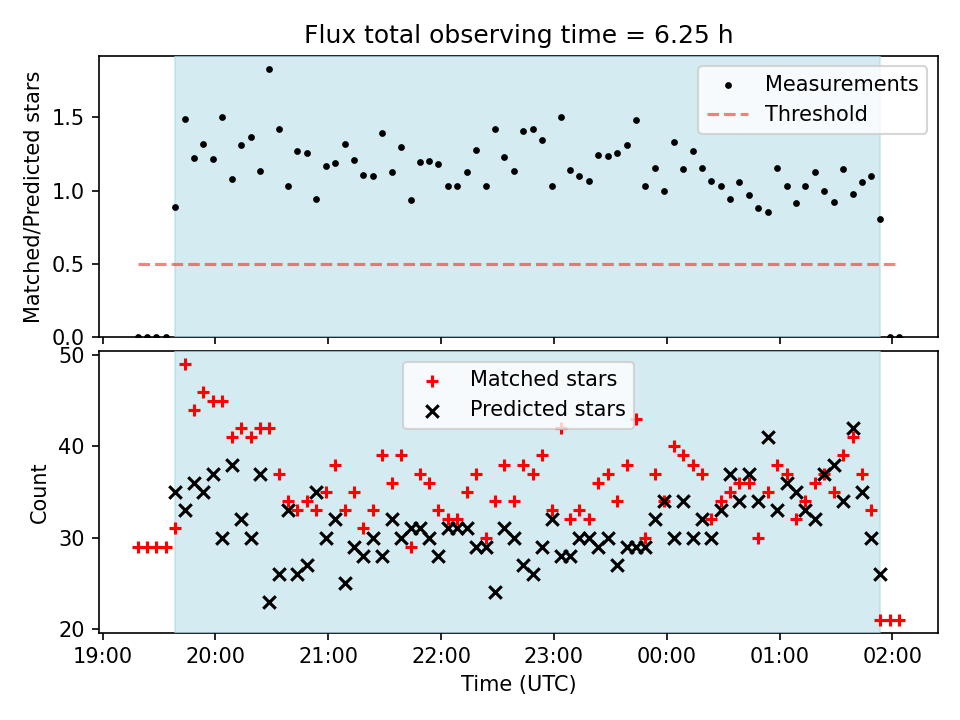 Flux total observing time = 6.25 h

Matched/Predicted stars

1.5
1.0
0.5
0.0

Measurements
Threshold

Count

50
40
30
20

Matched stars
Predicted stars

19:00 20:00 21:00 22:00 23:00 00:00 01:00 02:00

Time (UTC)